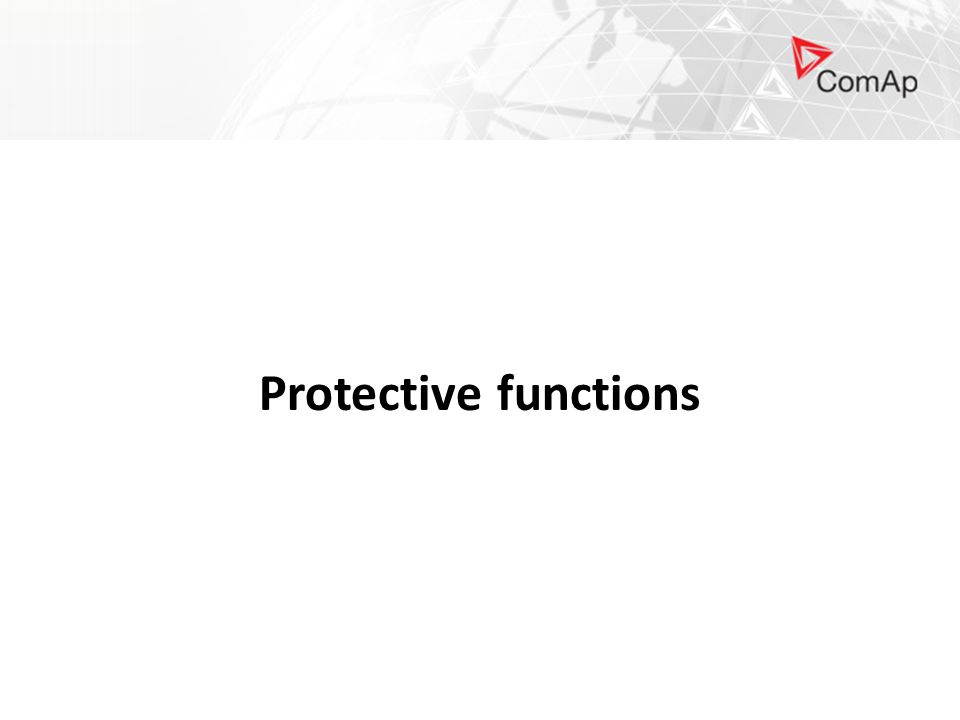 ComAp

Protective functions